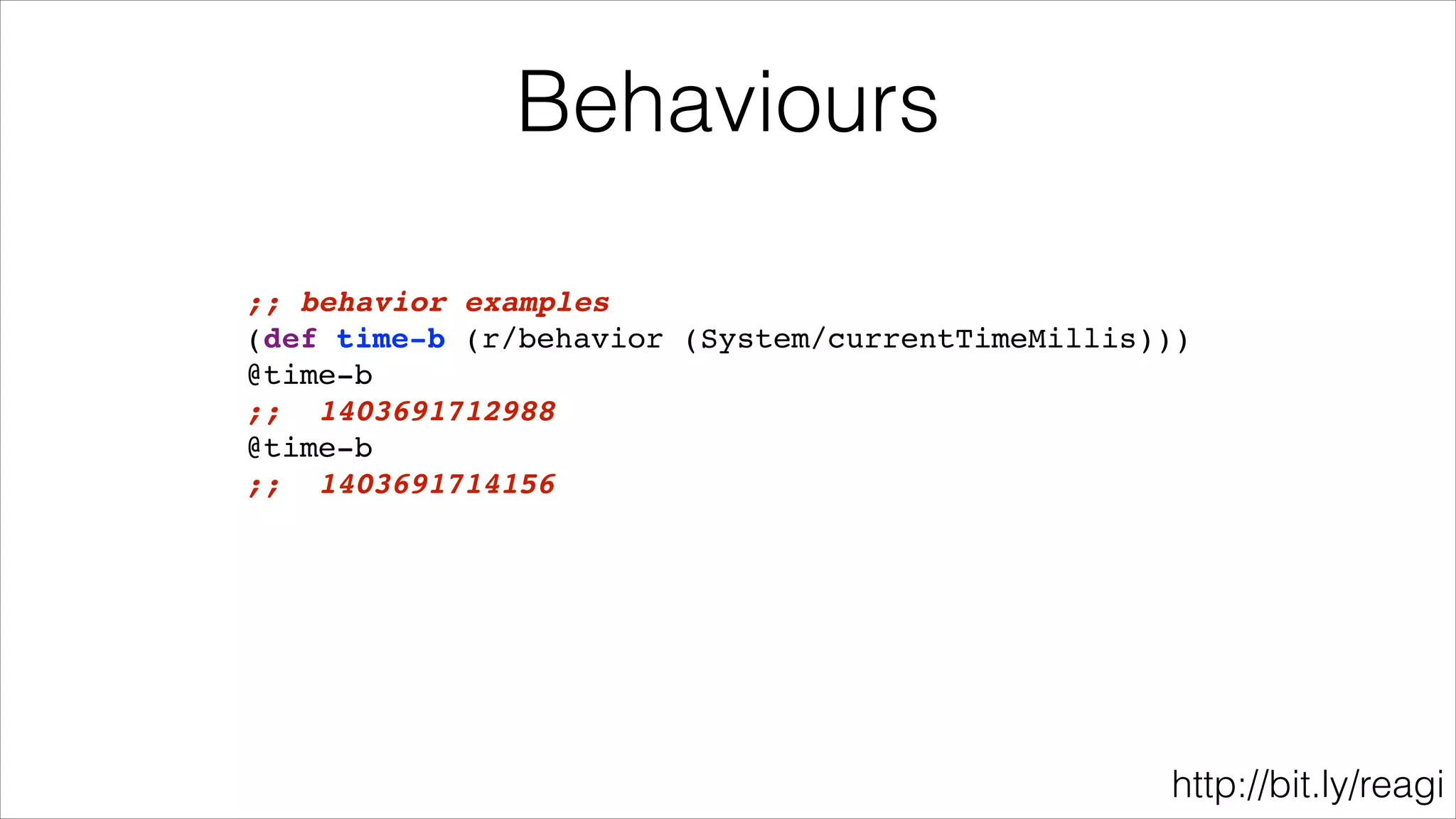 Behaviours

;; behavior examples
(def time-b (r/behavior (System/currentTimeMillis)))
@time-b
;;  1403691712988
@time-b
;;  1403691714156

http://bit.ly/reagi